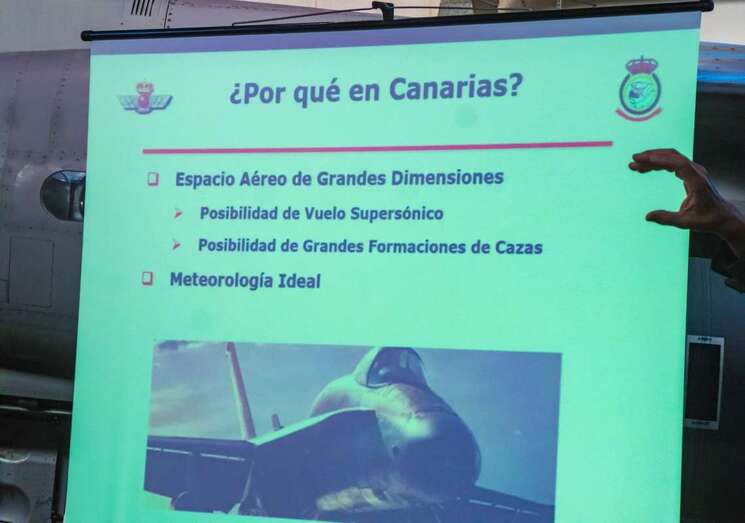 ¿Por qué en Canarias?

Espacio Aéreo de Grandes Dimensiones

Posibilidad de Vuelo Supersónico

Posibilidad de Grandes Formaciones de Cazas

Meteorología Ideal